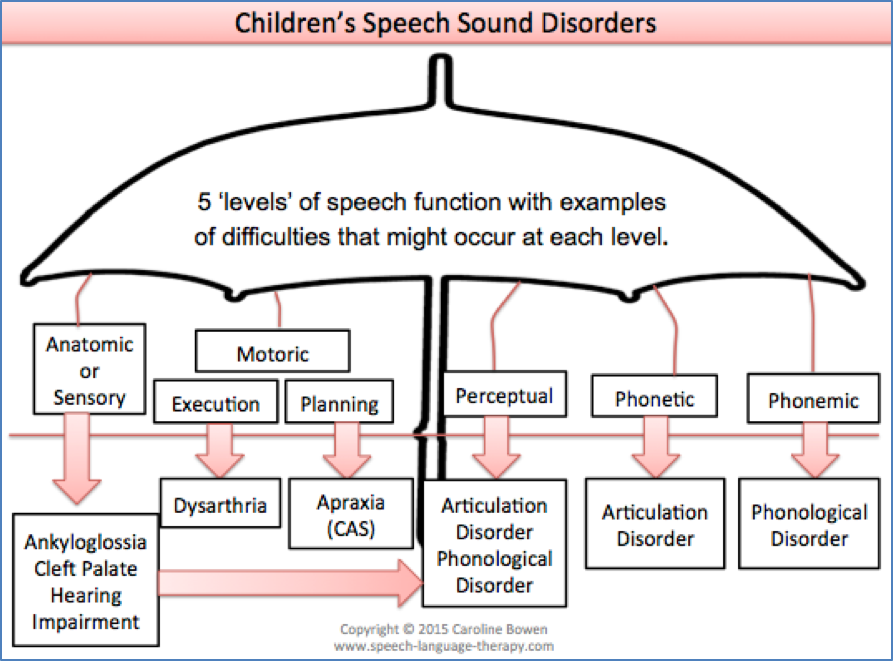 Children's Speech Sound Disorders

5 'levels' of speech function with examples of difficulties that might occur at each level.

Anatomic or Sensory

Motoric

Execution

Planning

Perceptual

Phonetic

Phonemic

Dysarthria

Apraxia (CAS)

Articulation Disorder Phonological Disorder

Articulation Disorder

Phonological Disorder

Ankyloglossia Cleft Palate Hearing Impairment

Copyright © 2015 Caroline Bowen
www.speech-language-therapy.com